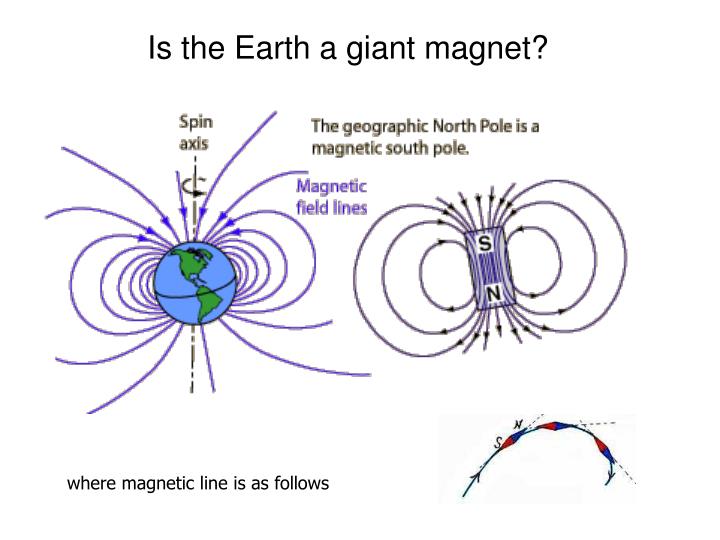 Is the Earth a giant magnet?

Spin axis

The geographic North Pole is a magnetic south pole.

Magnetic field lines

S

N

S

N

where magnetic line is as follows